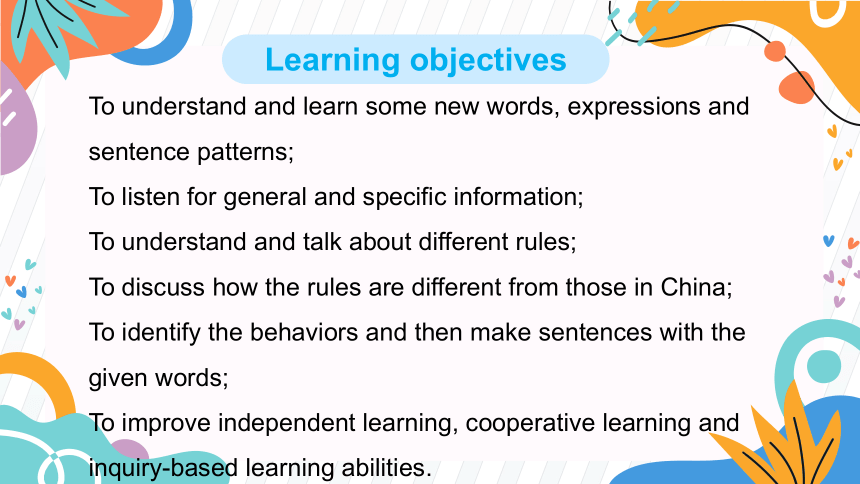 Learning objectives

To understand and learn some new words, expressions and sentence patterns;

To listen for general and specific information;

To understand and talk about different rules;

To discuss how the rules are different from those in China;

To identify the behaviors and then make sentences with the given words;

To improve independent learning, cooperative learning and inquiry-based learning abilities.